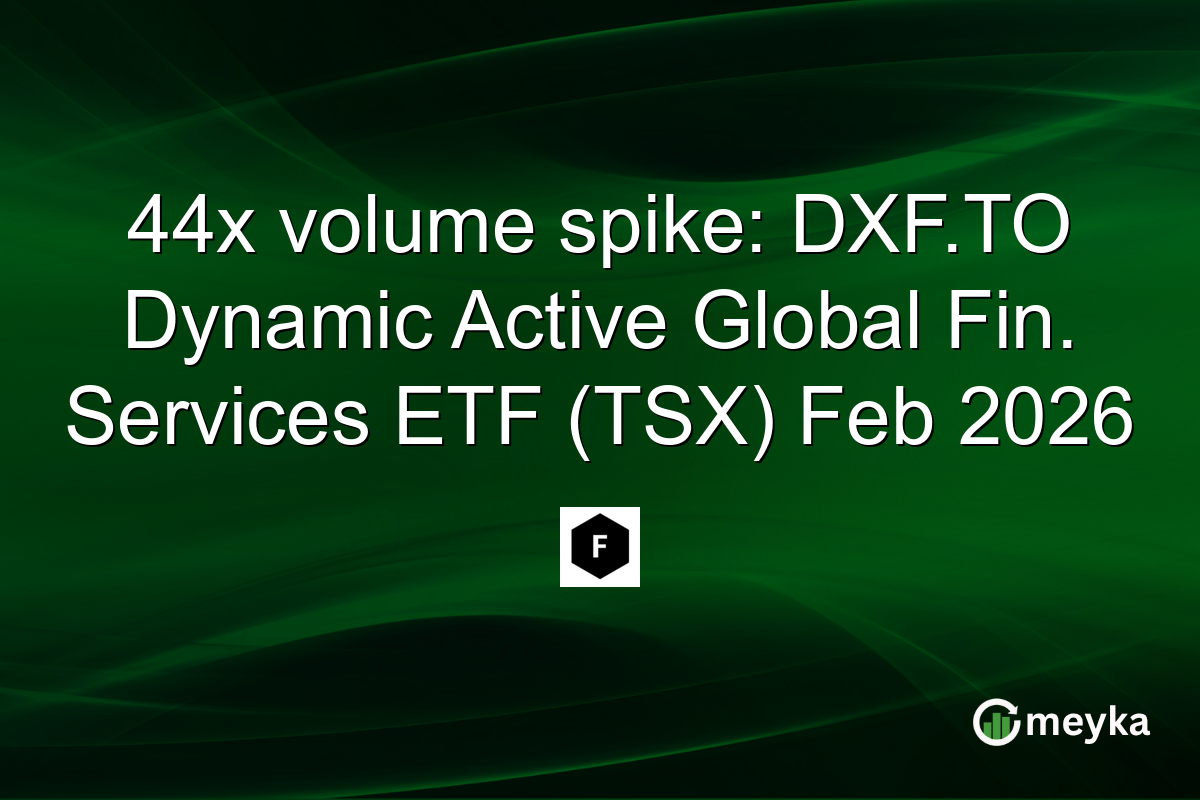 44x volume spike: DXF.TO Dynamic Active Global Fin. Services ETF (TSX) Feb 2026

F

meyka